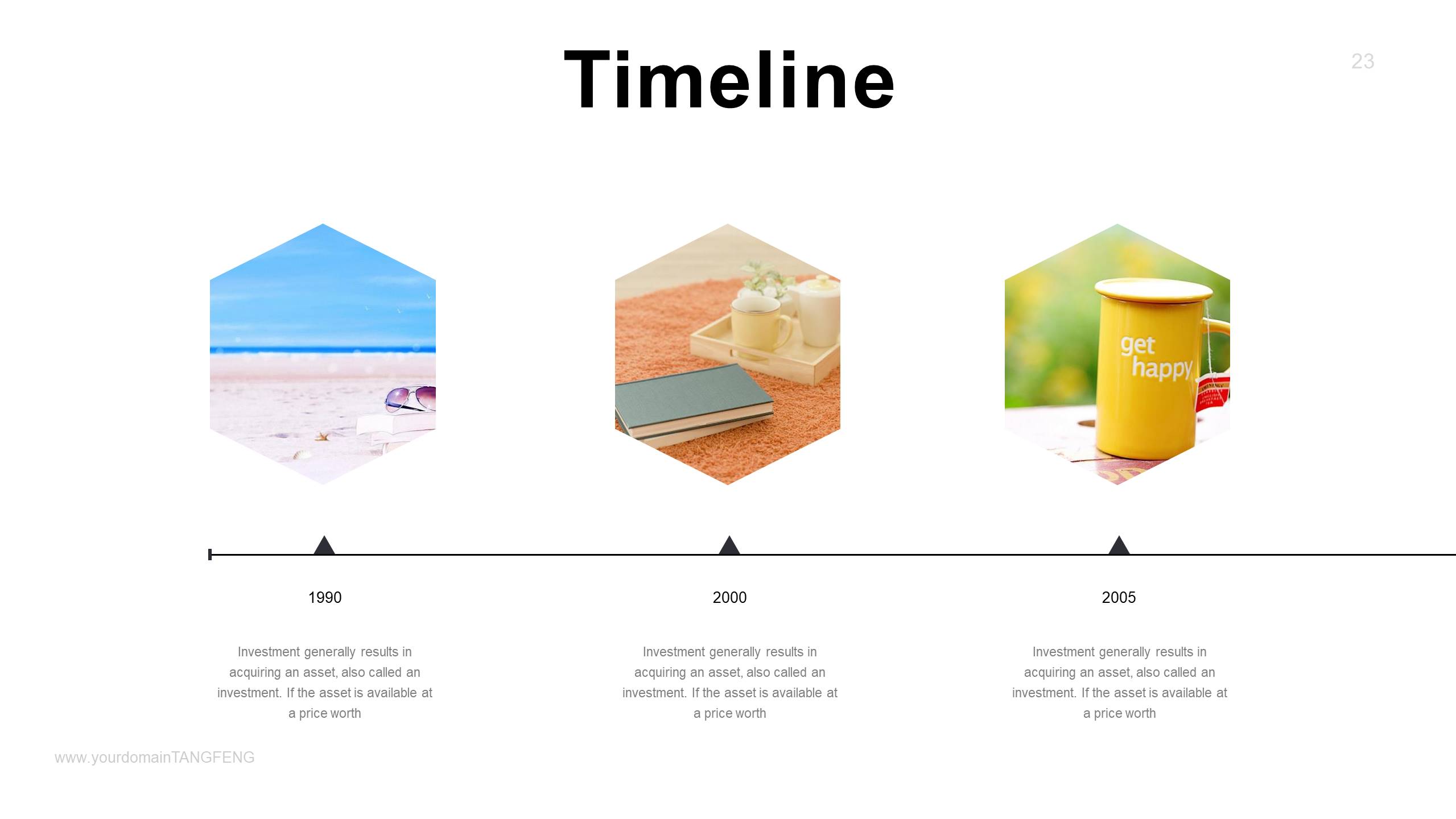 Timeline

23

get happy

1990

Investment generally results in acquiring an asset, also called an investment. If the asset is available at a price worth

2000

Investment generally results in acquiring an asset, also called an investment. If the asset is available at a price worth

2005

Investment generally results in acquiring an asset, also called an investment. If the asset is available at a price worth

www.yourdomainTANGFENG